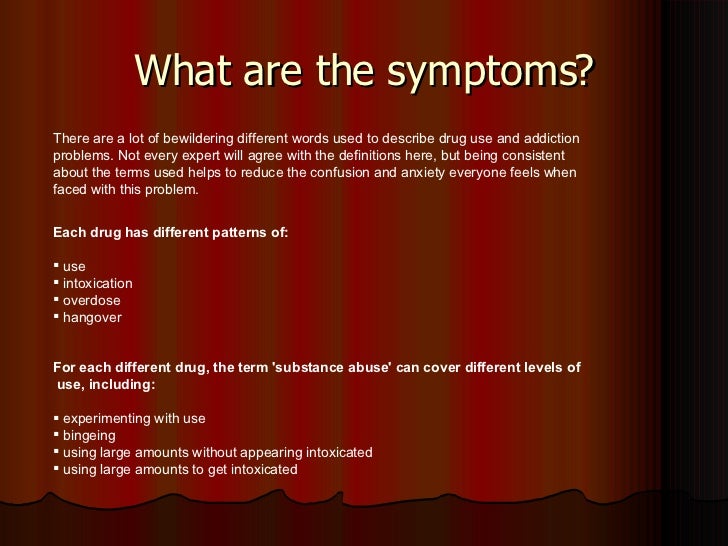 What are the symptoms?

There are a lot of bewildering different words used to describe drug use and addiction problems. Not every expert will agree with the definitions here, but being consistent about the terms used helps to reduce the confusion and anxiety everyone feels when faced with this problem.

Each drug has different patterns of:

▪ use
▪ intoxication
▪ overdose
▪ hangover

For each different drug, the term 'substance abuse' can cover different levels of use, including:

▪ experimenting with use
▪ bingeing
▪ using large amounts without appearing intoxicated
▪ using large amounts to get intoxicated